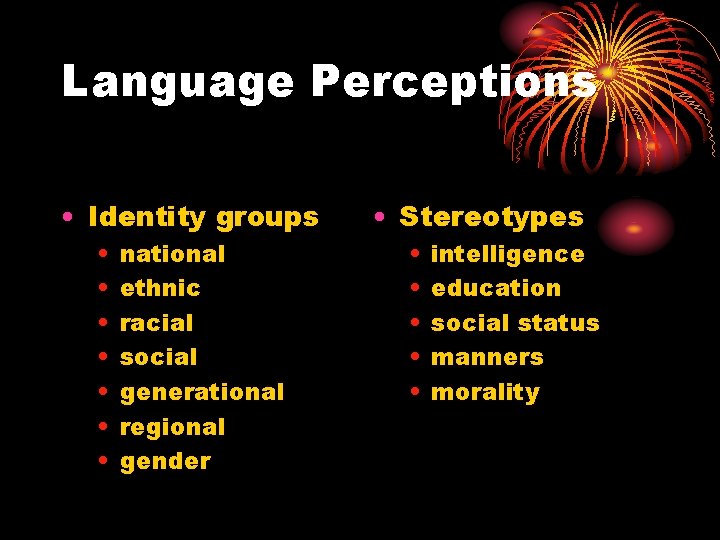 Language Perceptions

• Identity groups
 • national
 • ethnic
 • racial
 • social
 • generational
 • regional
 • gender

• Stereotypes
 • intelligence
 • education
 • social status
 • manners
 • morality